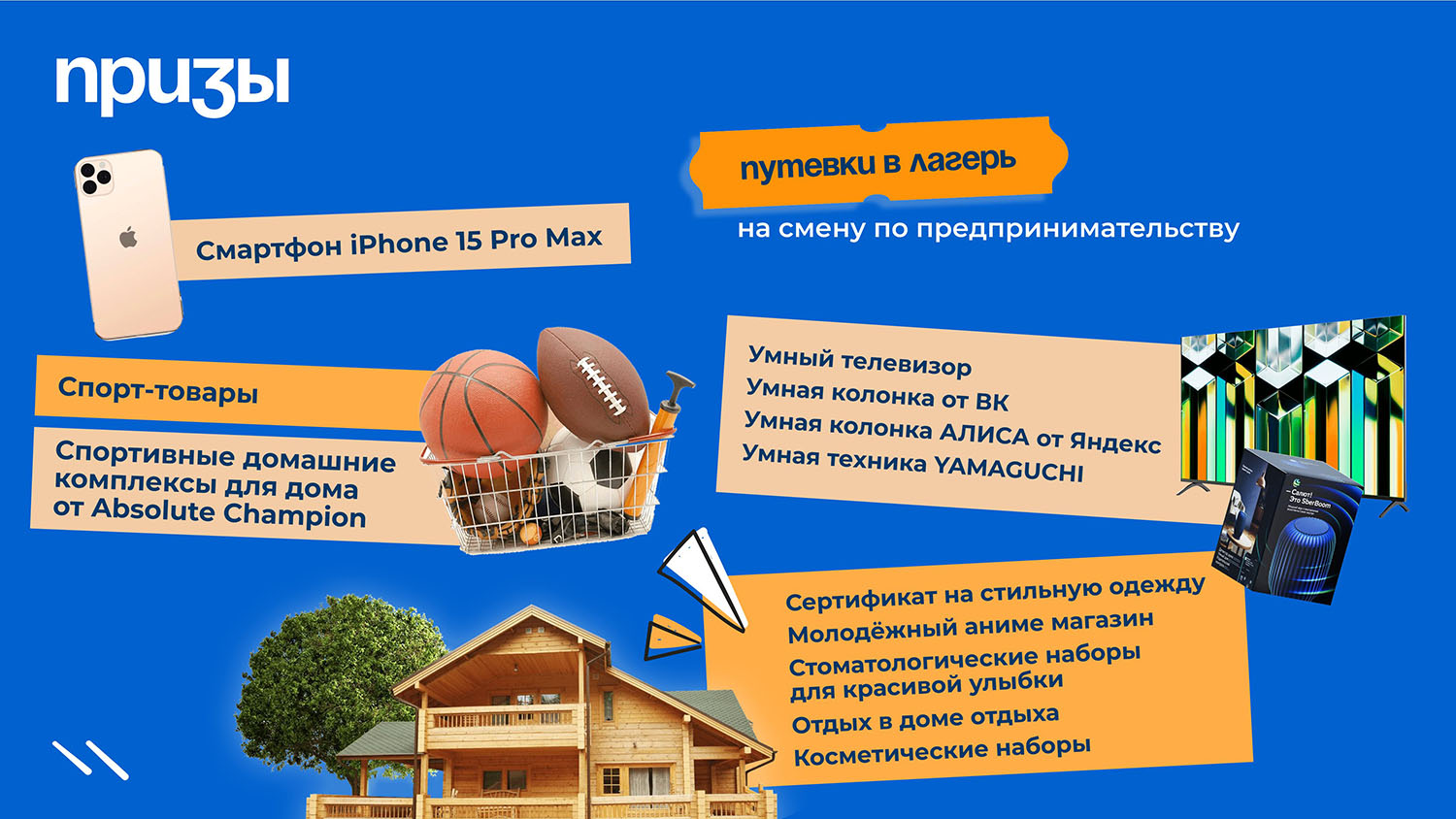 призы

Смартфон iPhone 15 Pro Max

путевки в лагерь

на смену по предпринимательству

Спорт-товары

Спортивные домашние комплексы для дома от Absolute Champion

Умный телевизор
Умная колонка от ВК
Умная колонка АЛИСА от Яндекс
Умная техника YAMAGUCHI

Салют! Это SberBoom

Сертификат на стильную одежду
Молодёжный аниме магазин
Стоматологические наборы для красивой улыбки
Отдых в доме отдыха
Косметические наборы